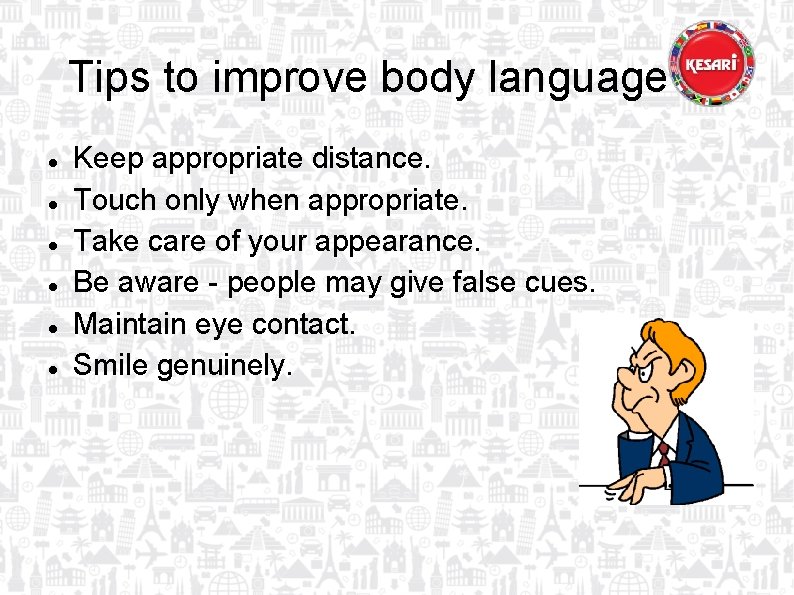 Tips to improve body language

KESARI

- Keep appropriate distance.
- Touch only when appropriate.
- Take care of your appearance.
- Be aware - people may give false cues.
- Maintain eye contact.
- Smile genuinely.